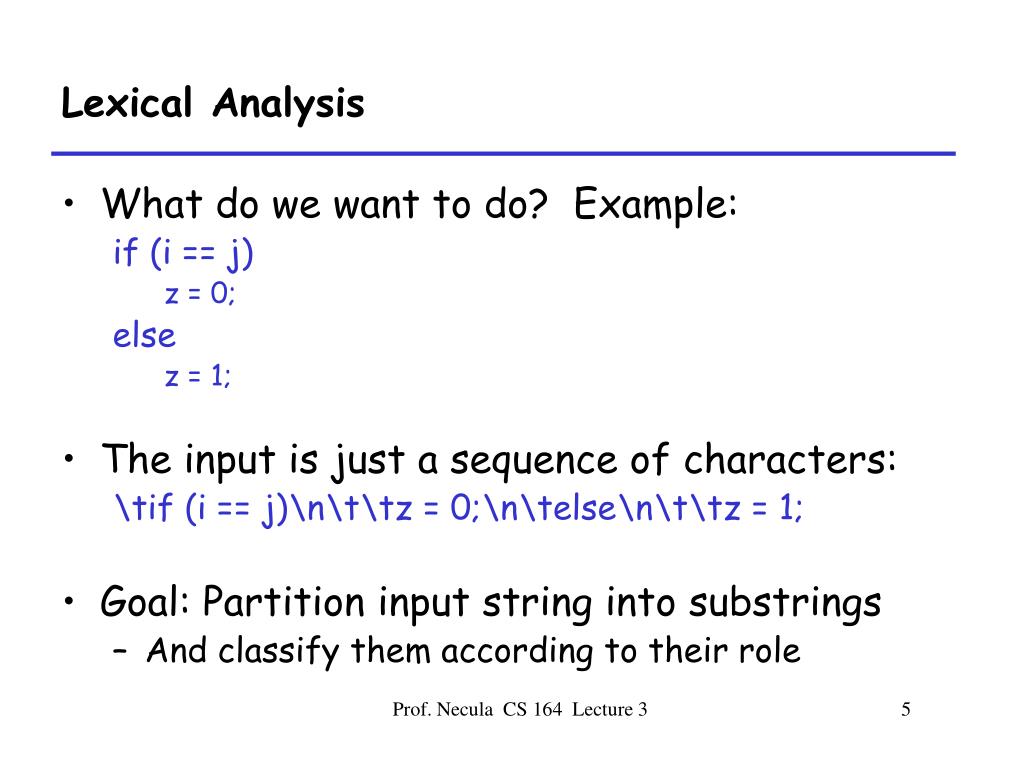 Lexical Analysis

• What do we want to do? Example:
if (i == j)
z = 0;
else
z = 1;

• The input is just a sequence of characters:
\tif (i == j)\n\t\tz = 0;\n\telse\n\t\tz = 1;

• Goal: Partition input string into substrings
– And classify them according to their role

Prof. Necula CS 164 Lecture 3

5